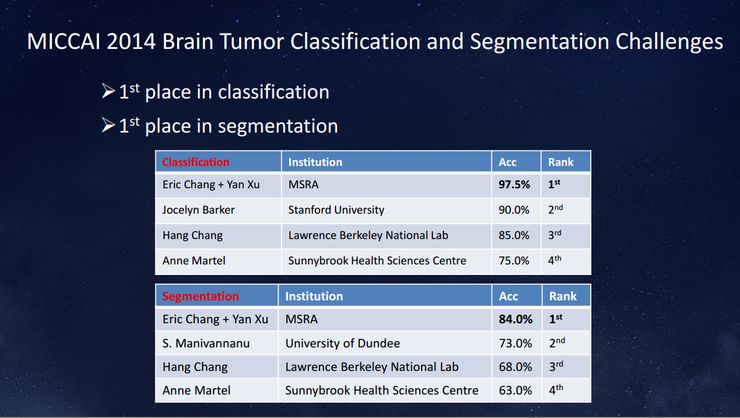 MICCAI 2014 Brain Tumor Classification and Segmentation Challenges

➢ $1^{st}$ place in classification

➢ $1^{st}$ place in segmentation

| Classification | Institution | Acc | Rank |
|---|---|---|---|
| Eric Chang + Yan Xu | MSRA | **97.5%** | **$1^{st}$** |
| Jocelyn Barker | Stanford University | 90.0% | $2^{nd}$ |
| Hang Chang | Lawrence Berkeley National Lab | 85.0% | $3^{rd}$ |
| Anne Martel | Sunnybrook Health Sciences Centre | 75.0% | $4^{th}$ |

| Segmentation | Institution | Acc | Rank |
|---|---|---|---|
| Eric Chang + Yan Xu | MSRA | **84.0%** | **$1^{st}$** |
| S. Manivannanu | University of Dundee | 73.0% | $2^{nd}$ |
| Hang Chang | Lawrence Berkeley National Lab | 68.0% | $3^{rd}$ |
| Anne Martel | Sunnybrook Health Sciences Centre | 63.0% | $4^{th}$ |